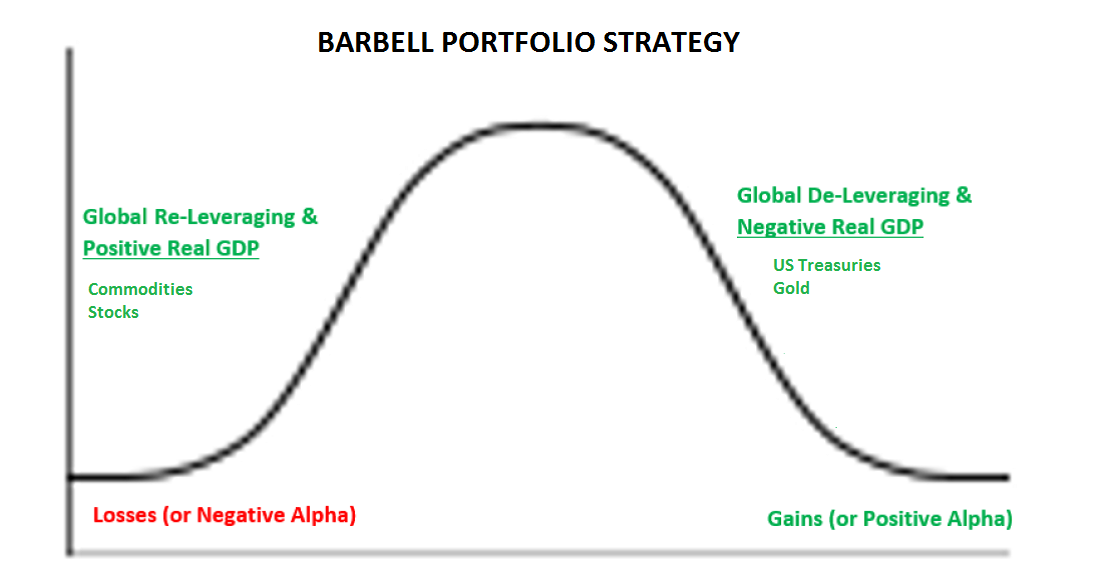 BARBELL PORTFOLIO STRATEGY

Global Re-Leveraging &
Positive Real GDP

Commodities
Stocks

Global De-Leveraging &
Negative Real GDP

US Treasuries
Gold

Losses (or Negative Alpha)

Gains (or Positive Alpha)